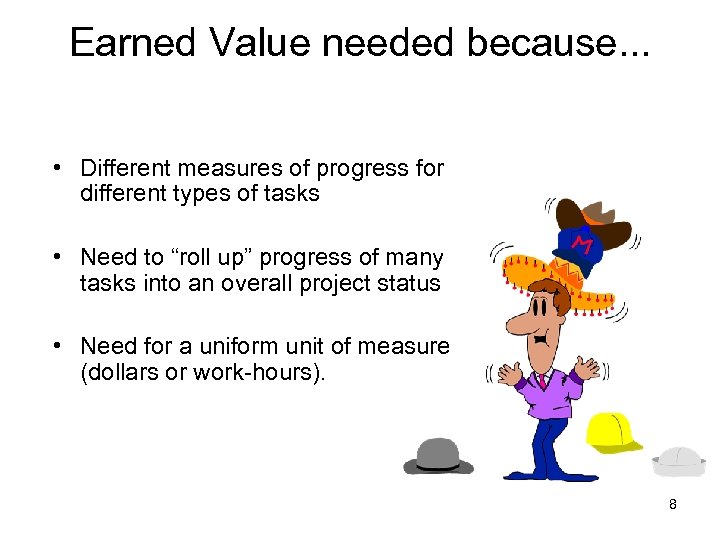 Earned Value needed because...

• Different measures of progress for different types of tasks

• Need to “roll up” progress of many tasks into an overall project status

• Need for a uniform unit of measure (dollars or work-hours).

M

8